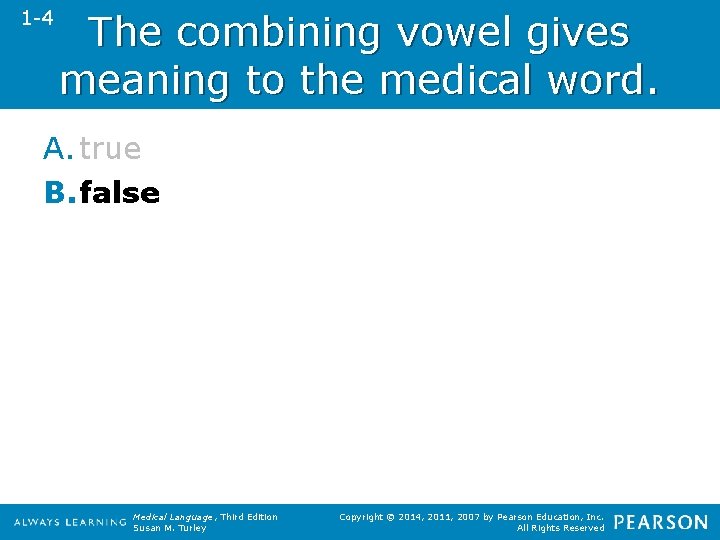 1-4

The combining vowel gives meaning to the medical word.

A. true

B. false

ALWAYS LEARNING

Medical Language, Third Edition
Susan M. Turley

Copyright © 2014, 2011, 2007 by Pearson Education, Inc.
All Rights Reserved

PEARSON